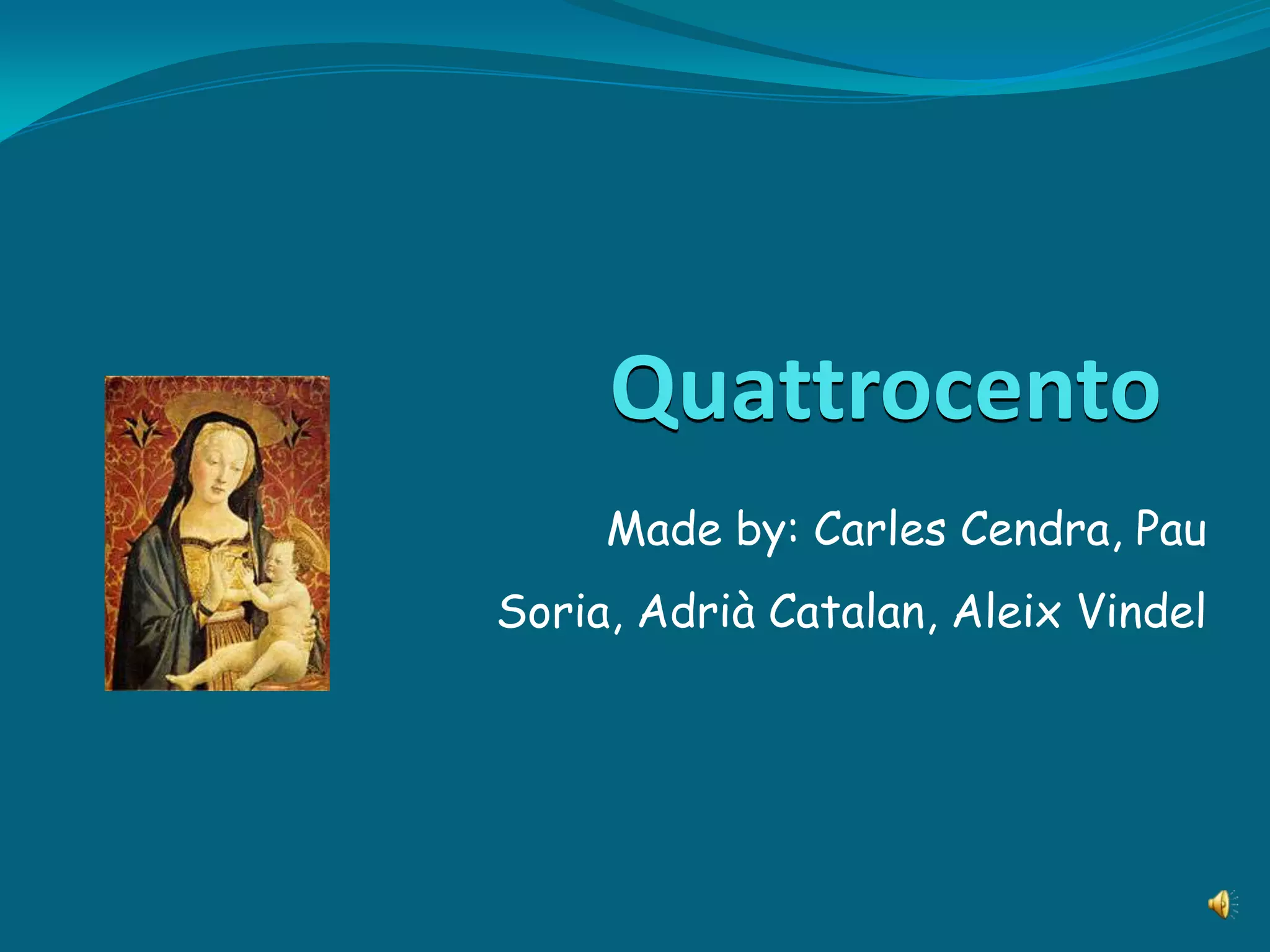 Quattrocento

Made by: Carles Cendra, Pau Soria, Adrià Catalan, Aleix Vindel